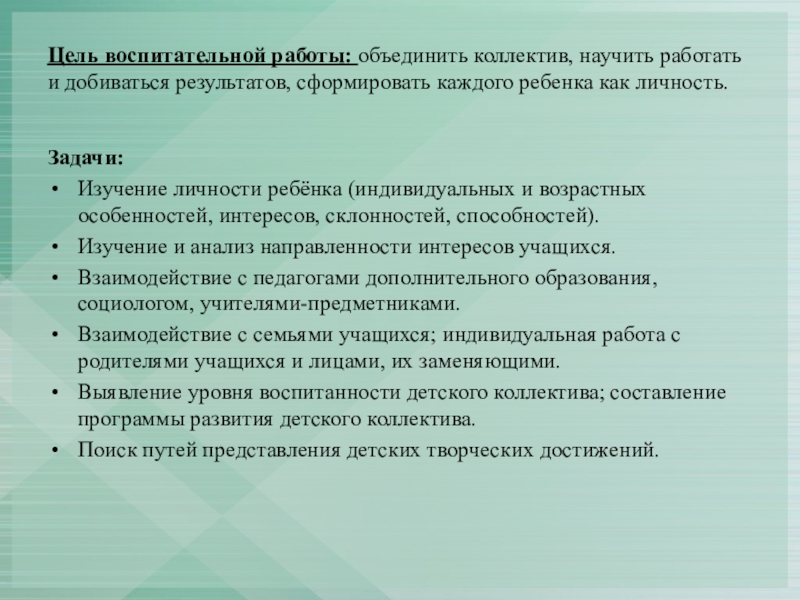 Цель воспитательной работы: объединить коллектив, научить работать и добиваться результатов, сформировать каждого ребенка как личность.

Задачи:
• Изучение личности ребёнка (индивидуальных и возрастных особенностей, интересов, склонностей, способностей).
• Изучение и анализ направленности интересов учащихся.
• Взаимодействие с педагогами дополнительного образования, социологом, учителями-предметниками.
• Взаимодействие с семьями учащихся; индивидуальная работа с родителями учащихся и лицами, их заменяющими.
• Выявление уровня воспитанности детского коллектива; составление программы развития детского коллектива.
• Поиск путей представления детских творческих достижений.